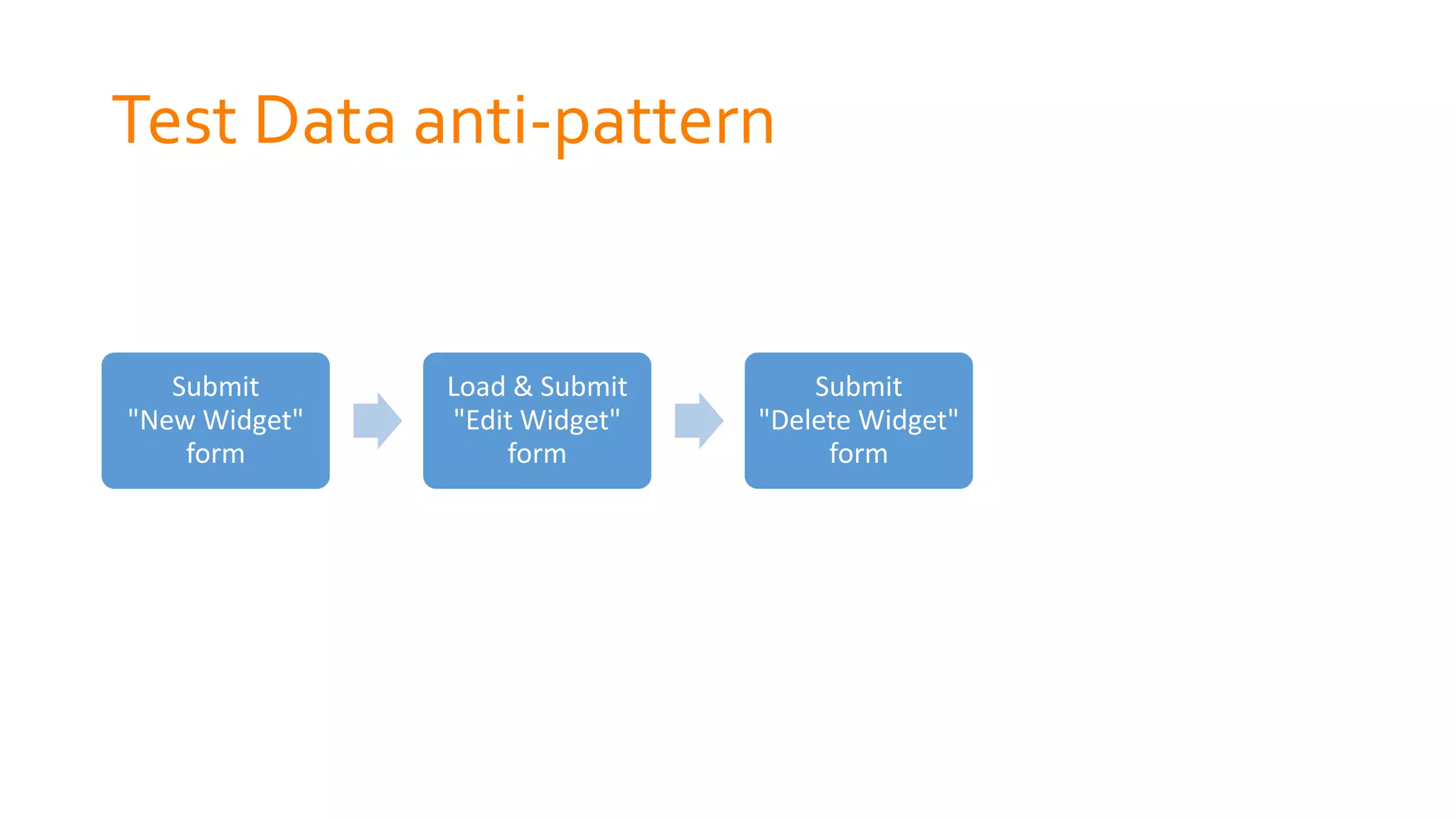 Test Data anti-pattern

Submit "New Widget" form

Load & Submit "Edit Widget" form

Submit "Delete Widget" form